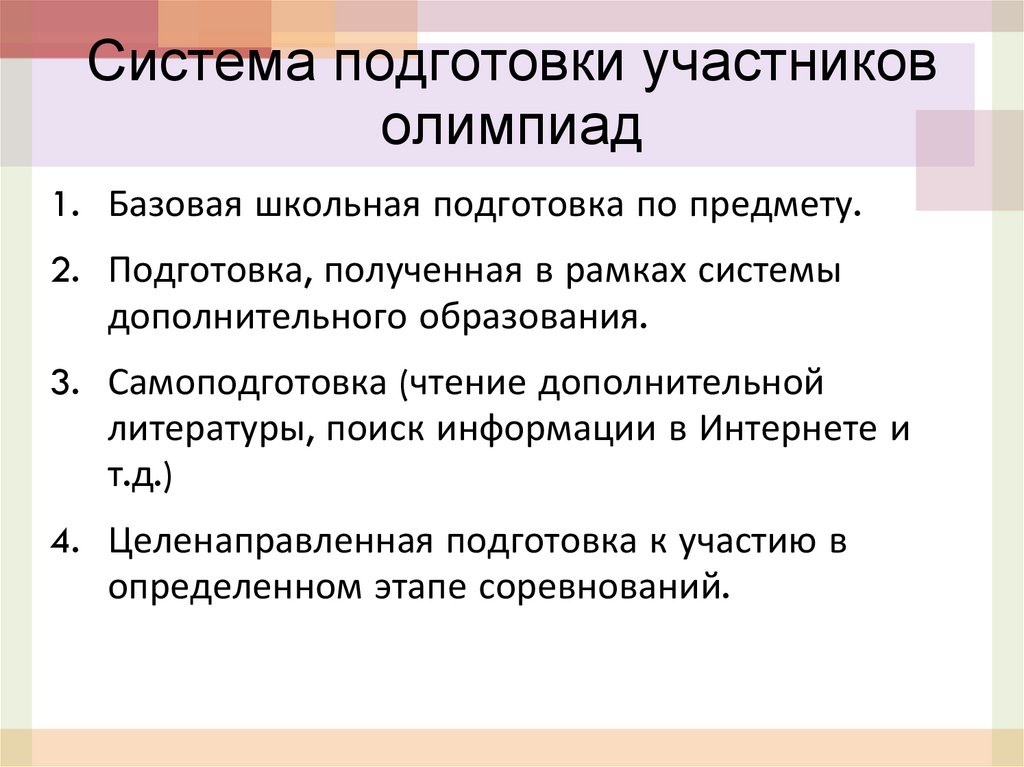 Система подготовки участников олимпиад

1. Базовая школьная подготовка по предмету.
2. Подготовка, полученная в рамках системы дополнительного образования.
3. Самоподготовка (чтение дополнительной литературы, поиск информации в Интернете и т.д.)
4. Целенаправленная подготовка к участию в определенном этапе соревнований.